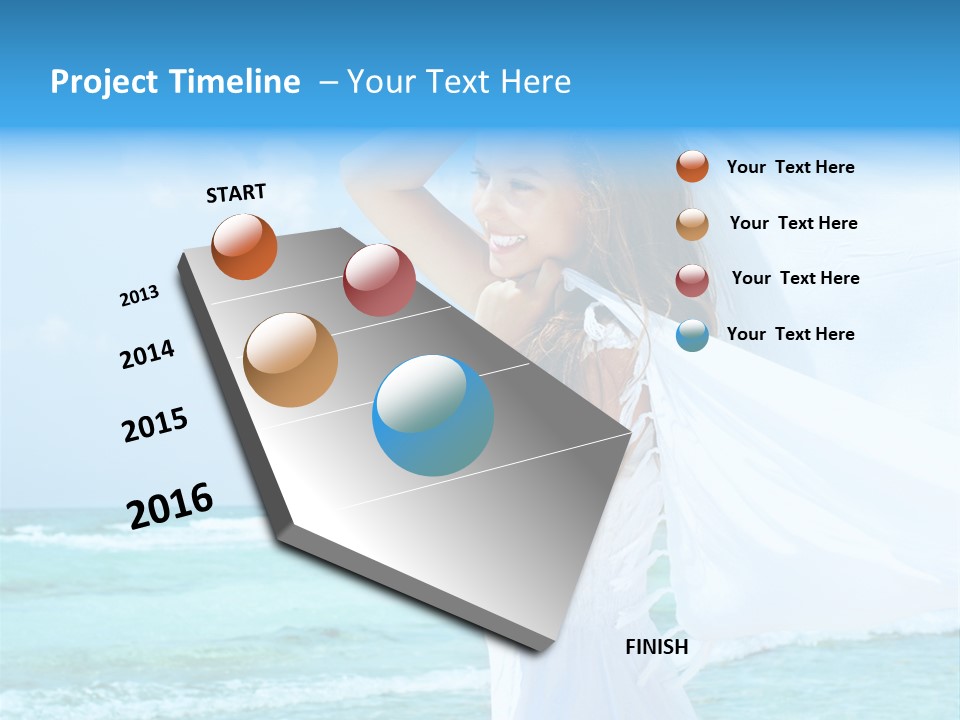 Project Timeline – Your Text Here

START

2013

2014

2015

2016

Your Text Here

Your Text Here

Your Text Here

Your Text Here

FINISH